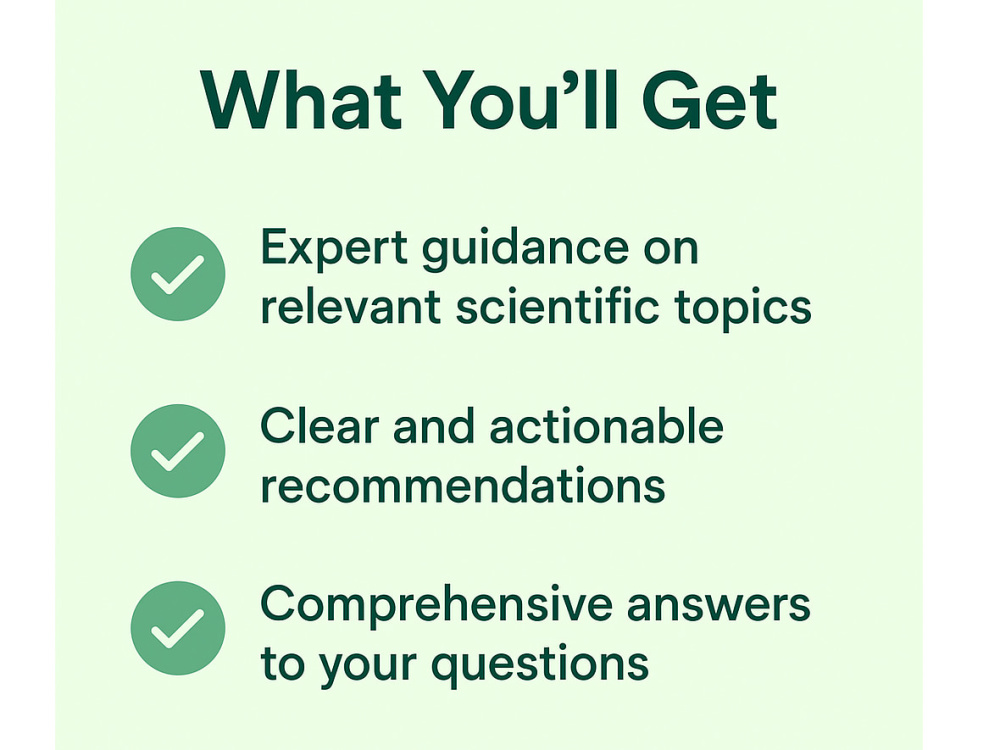 What You'll Get

✓ Expert guidance on relevant scientific topics

✓ Clear and actionable recommendations

✓ Comprehensive answers to your questions